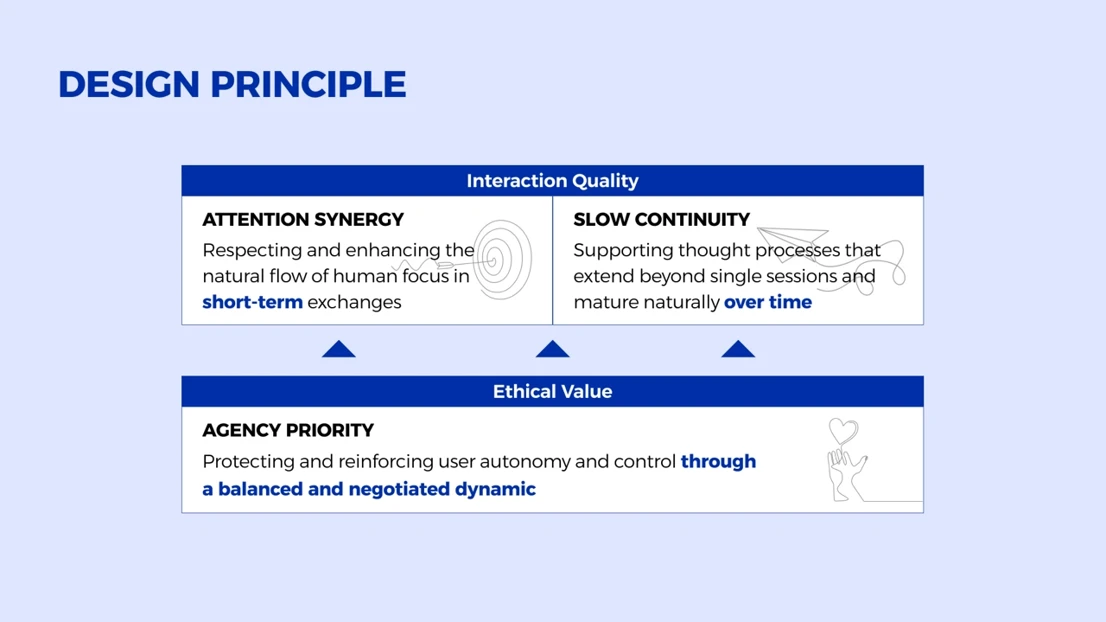 DESIGN PRINCIPLE

Interaction Quality

ATTENTION SYNERGY
Respecting and enhancing the natural flow of human focus in short-term exchanges

SLOW CONTINUITY
Supporting thought processes that extend beyond single sessions and mature naturally over time

Ethical Value

AGENCY PRIORITY
Protecting and reinforcing user autonomy and control through a balanced and negotiated dynamic